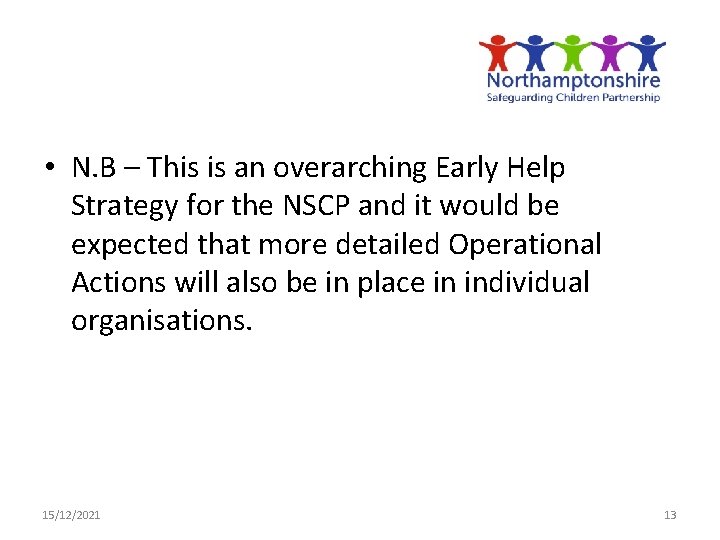 Northamptonshire
Safeguarding Children Partnership

• N.B – This is an overarching Early Help Strategy for the NSCP and it would be expected that more detailed Operational Actions will also be in place in individual organisations.

15/12/2021

13